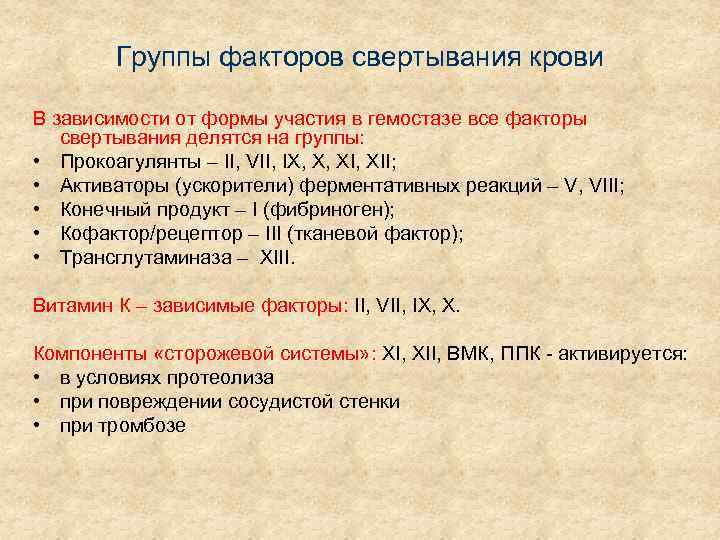 Группы факторов свертывания крови

В зависимости от формы участия в гемостазе все факторы свертывания делятся на группы:
• Прокоагулянты – II, VII, IX, X, XI, XII;
• Активаторы (ускорители) ферментативных реакций – V, VIII;
• Конечный продукт – I (фибриноген);
• Кофактор/рецептор – III (тканевой фактор);
• Трансглутаминаза – XIII.

Витамин К – зависимые факторы: II, VII, IX, X.

Компоненты «сторожевой системы»: XI, XII, ВМК, ППК - активируется:
• в условиях протеолиза
• при повреждении сосудистой стенки
• при тромбозе